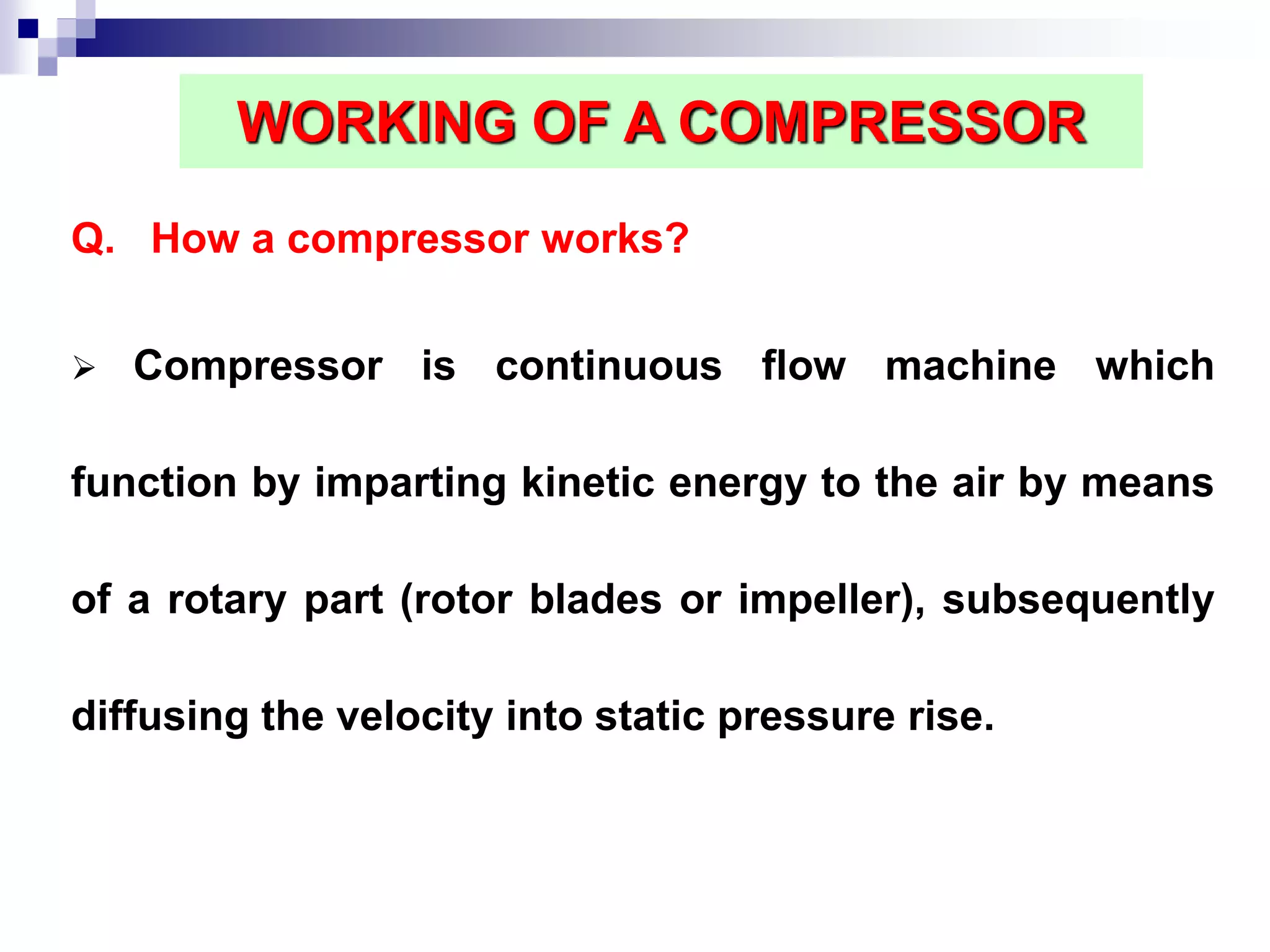 WORKING OF A COMPRESSOR

Q. How a compressor works?

➢ Compressor is continuous flow machine which function by imparting kinetic energy to the air by means of a rotary part (rotor blades or impeller), subsequently diffusing the velocity into static pressure rise.